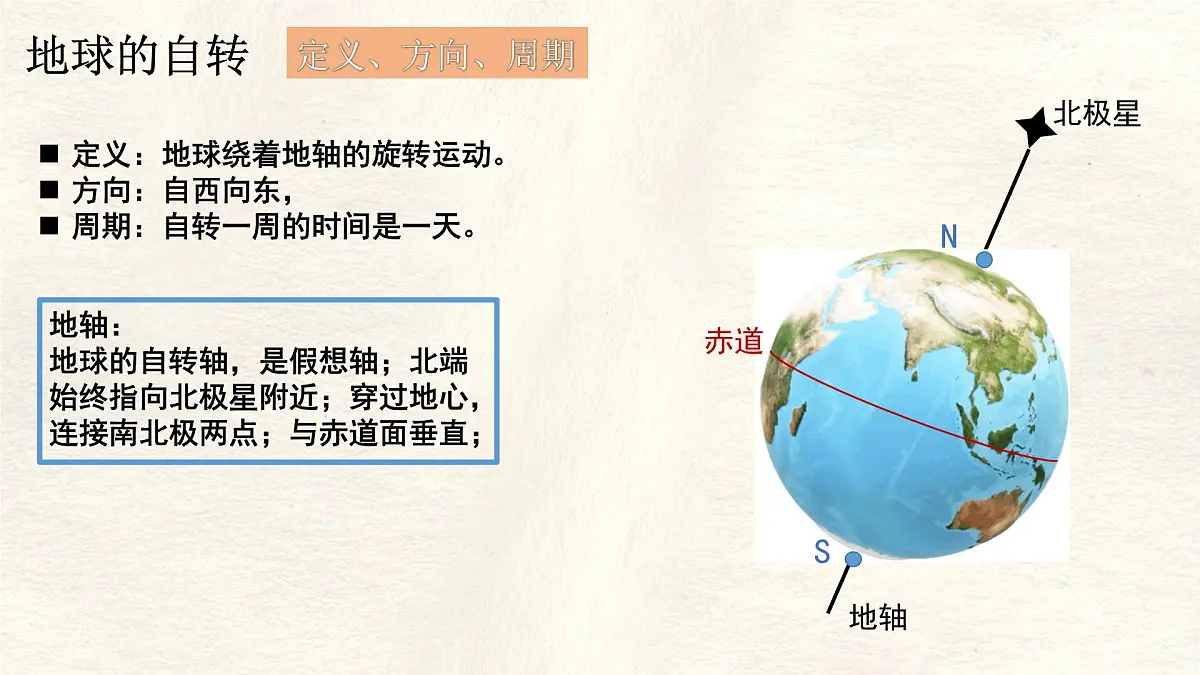 地球的自转 定义、方向、周期

■ 定义：地球绕着地轴的旋转运动。
■ 方向：自西向东，
■ 周期：自转一周的时间是一天。

地轴：
地球的自转轴，是假想轴；北端始终指向北极星附近；穿过地心，连接南北极两点；与赤道面垂直；

北极星
N
赤道
S
地轴